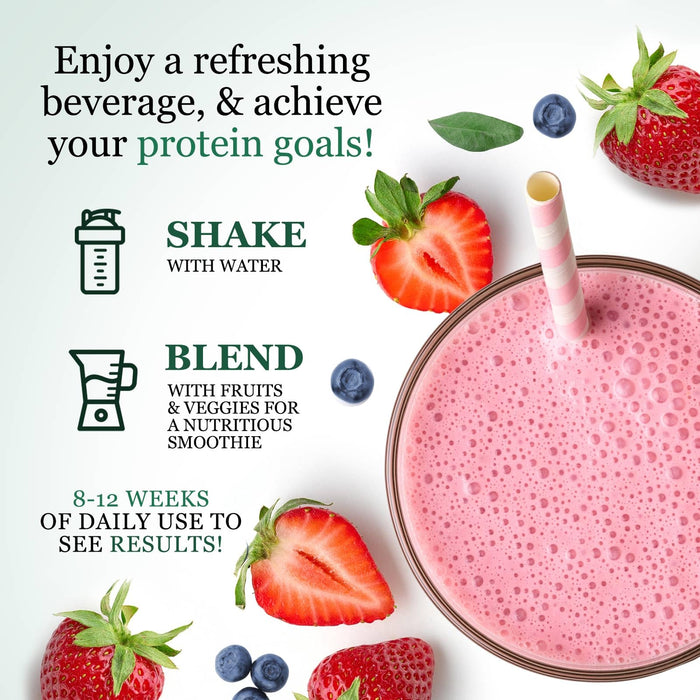 Enjoy a refreshing beverage, & achieve your protein goals!

SHAKE
WITH WATER

BLEND
WITH FRUITS & VEGGIES FOR A NUTRITIOUS SMOOTHIE

8-12 WEEKS OF DAILY USE TO SEE RESULTS!